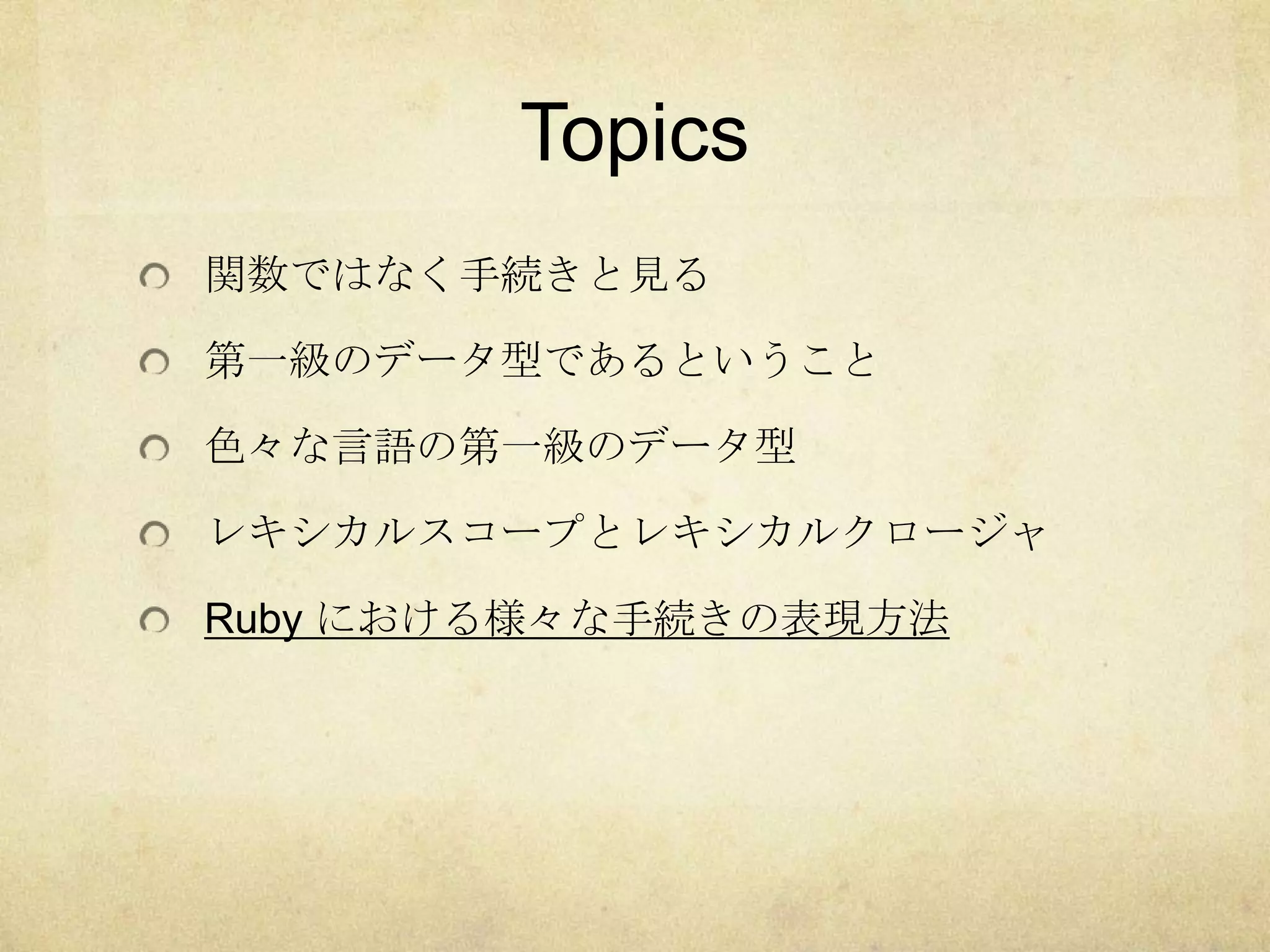 Topics

関数ではなく手続きと見る

第一級のデータ型であるということ

色々な言語の第一級のデータ型

レキシカルスコープとレキシカルクロージャ

Ruby における様々な手続きの表現方法